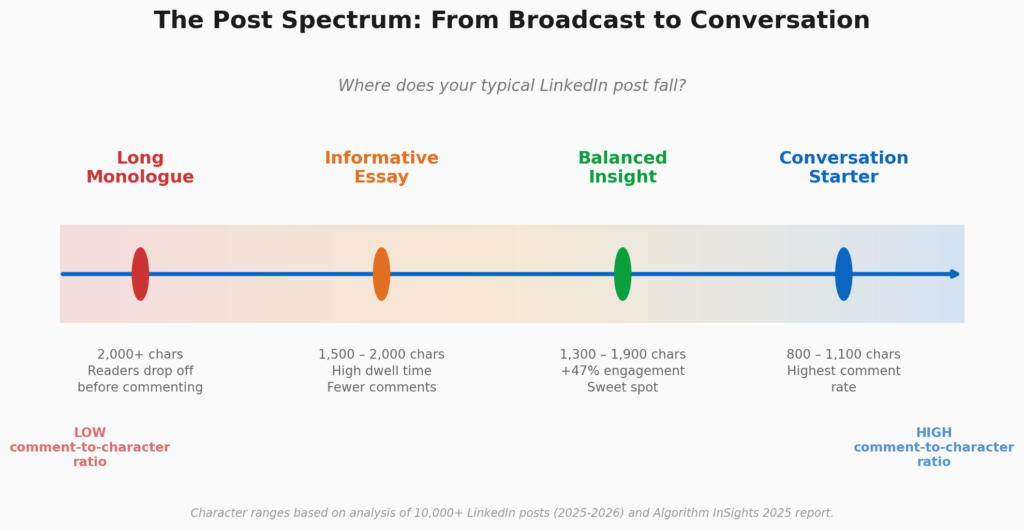 The Post Spectrum: From Broadcast to Conversation

Where does your typical LinkedIn post fall?

Long Monologue

Informative Essay

Balanced Insight

Conversation Starter

2,000+ chars
Readers drop off before commenting

1,500 – 2,000 chars
High dwell time
Fewer comments

1,300 – 1,900 chars
+47% engagement
Sweet spot

800 – 1,100 chars
Highest comment rate

LOW comment-to-character ratio

HIGH comment-to-character ratio

Character ranges based on analysis of 10,000+ LinkedIn posts (2025-2026) and Algorithm InSights 2025 report.